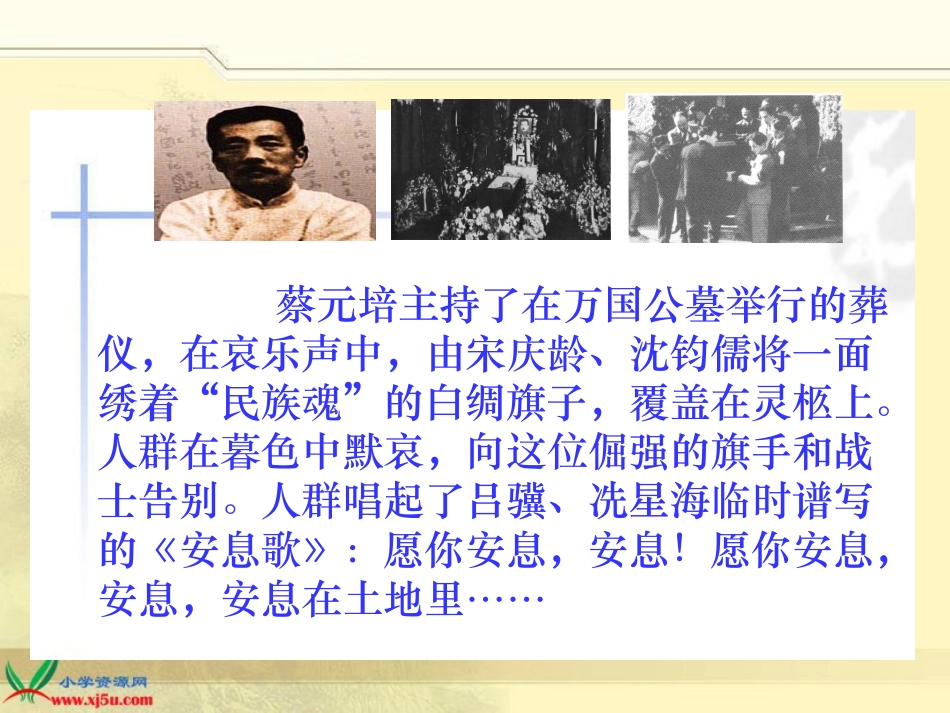 蔡元培主持了在万国公墓举行的葬仪，在哀乐声中，由宋庆龄、沈钧儒将一面绣着“民族魂”的白绸旗子，覆盖在灵柩上。人群在暮色中默哀，向这位倔强的旗手和战士告别。人群唱起了吕骥、冼星海临时谱写的《安息歌》：愿你安息，安息！愿你安息，安息，安息在土地里……

小学资源网
www.xj5u.com